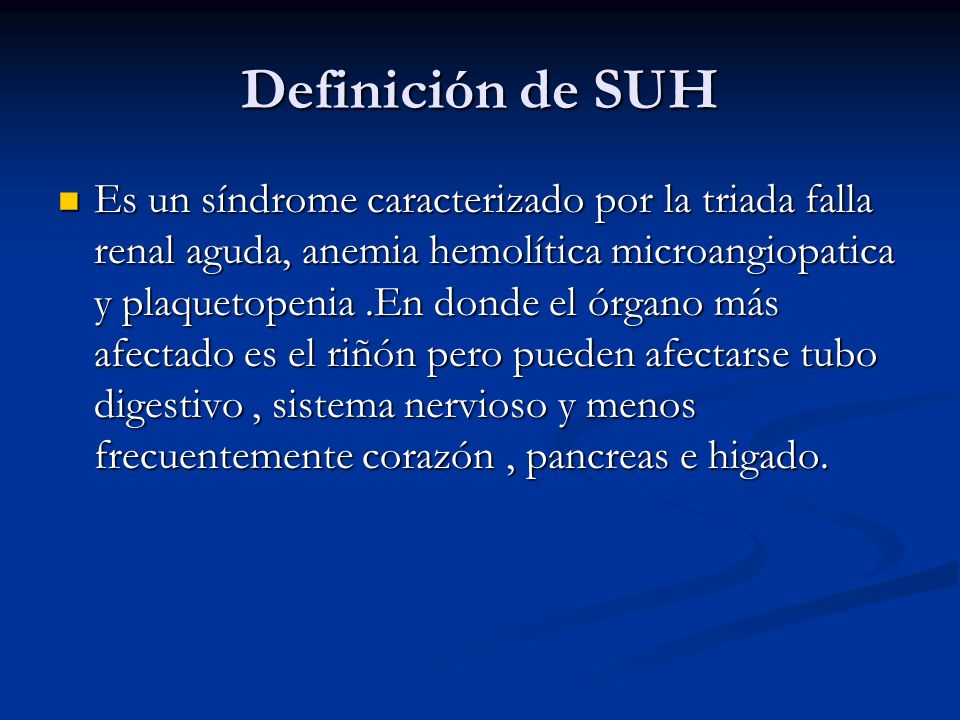 Definición de SUH

Es un síndrome caracterizado por la triada falla renal aguda, anemia hemolítica microangiopatica y plaquetopenia .En donde el órgano más afectado es el riñón pero pueden afectarse tubo digestivo , sistema nervioso y menos frecuentemente corazón , pancreas e higado.